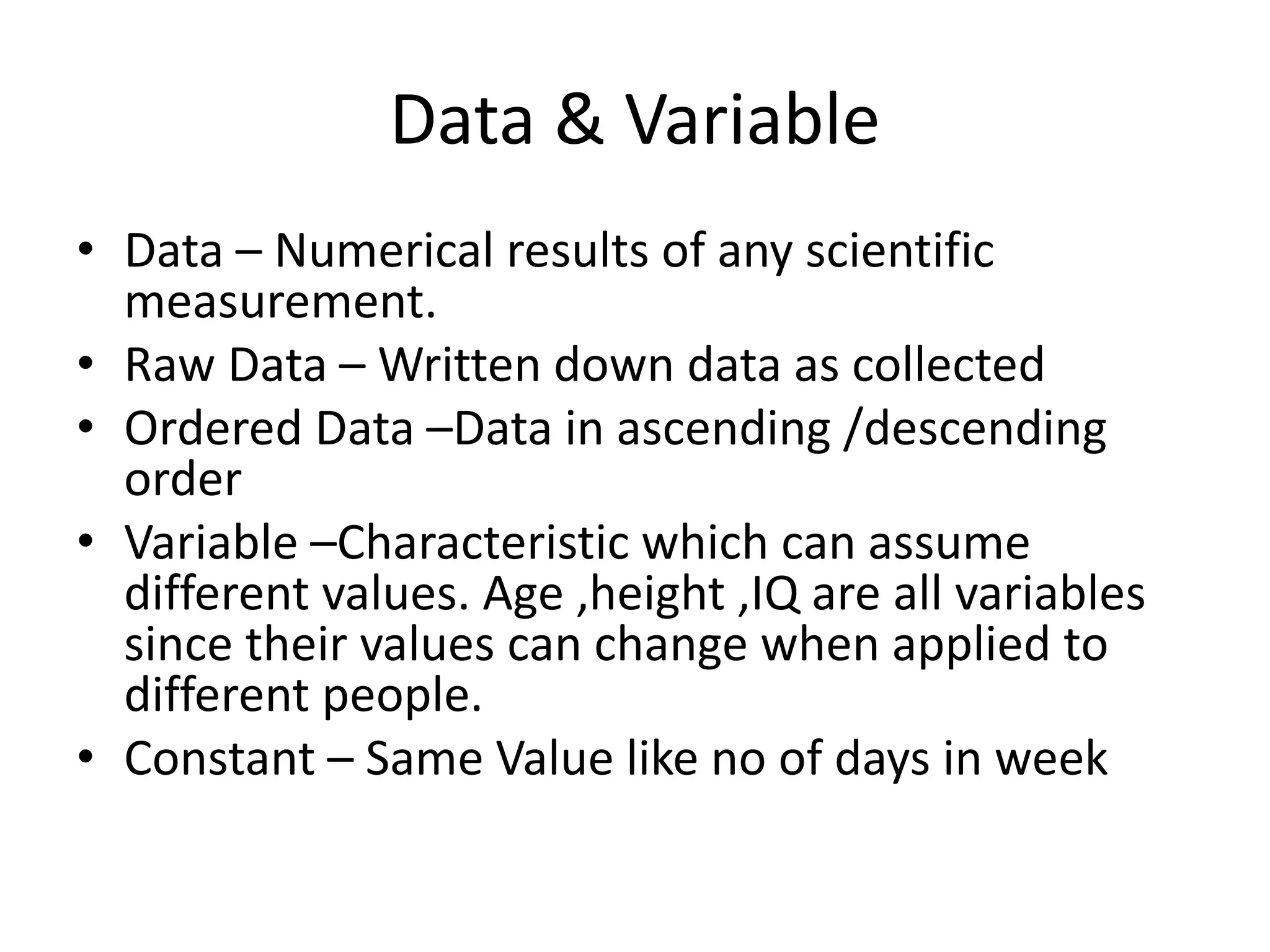 Data & Variable

• Data – Numerical results of any scientific measurement.
• Raw Data – Written down data as collected
• Ordered Data –Data in ascending /descending order
• Variable –Characteristic which can assume different values. Age ,height ,IQ are all variables since their values can change when applied to different people.
• Constant – Same Value like no of days in week